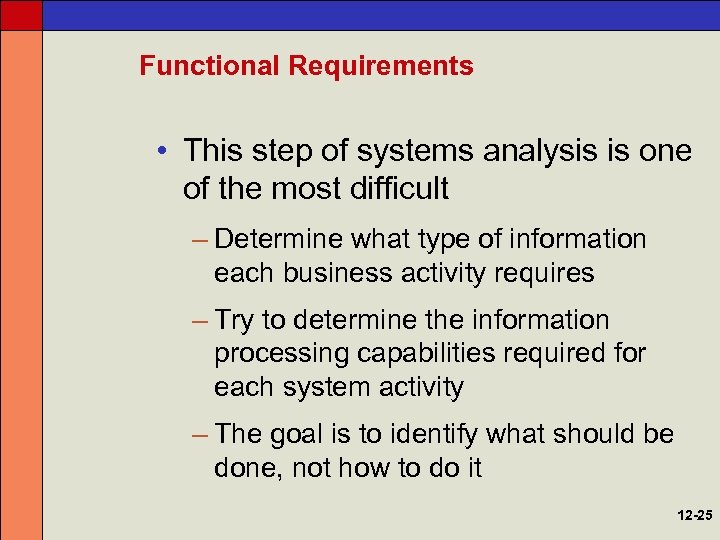 Functional Requirements

• This step of systems analysis is one of the most difficult

– Determine what type of information each business activity requires

– Try to determine the information processing capabilities required for each system activity

– The goal is to identify what should be done, not how to do it

12-25